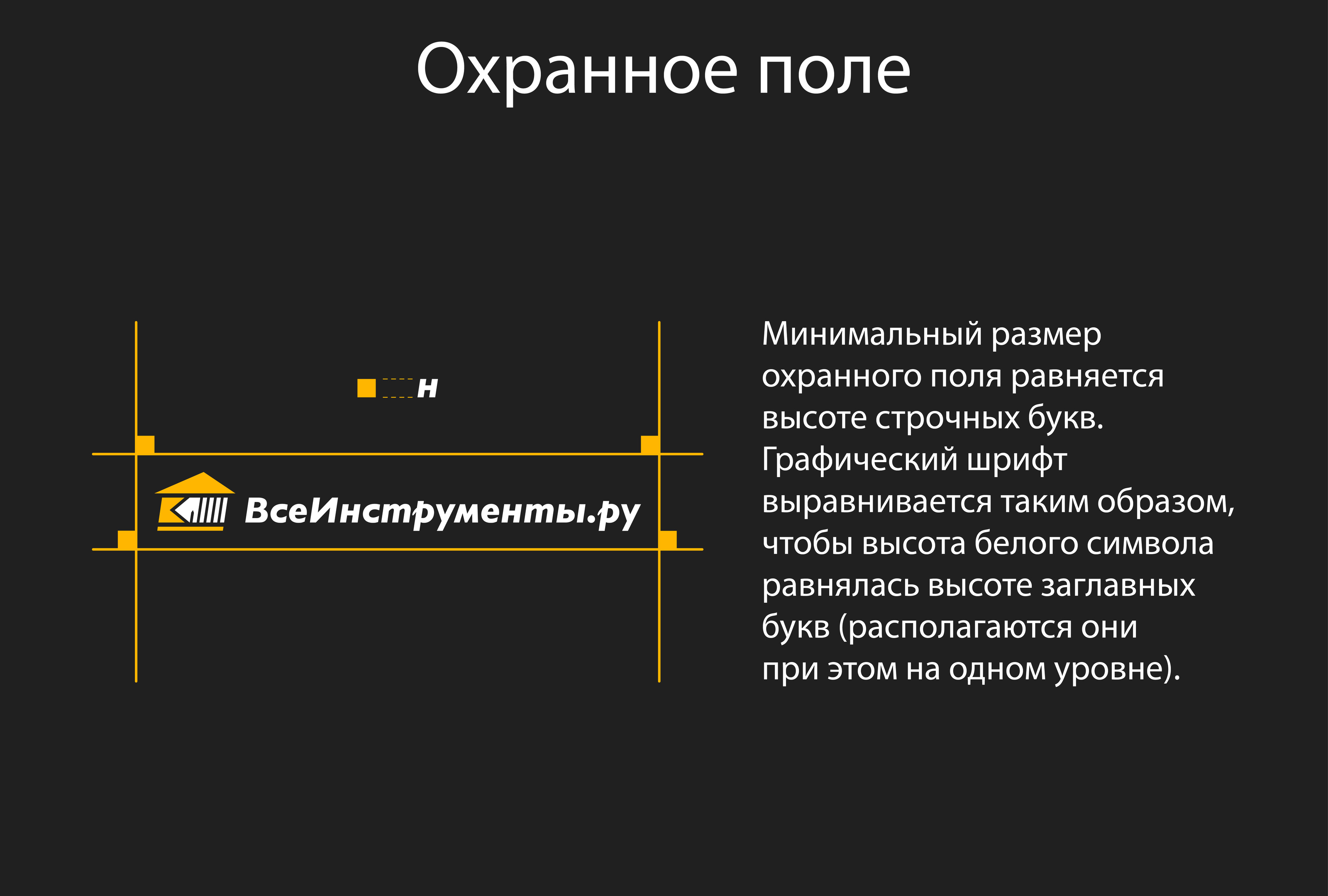 Охранное поле

н

ВсеИнструменты.ру

Минимальный размер охранного поля равняется высоте строчных букв. Графический шрифт выравнивается таким образом, чтобы высота белого символа равнялась высоте заглавных букв (располагаются они при этом на одном уровне).